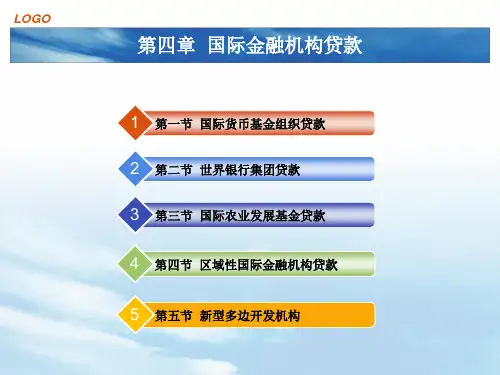 LOGO

第四章 国际金融机构贷款

1 第一节 国际货币基金组织贷款

2 第二节 世界银行集团贷款

3 第三节 国际农业发展基金贷款

4 第四节 区域性国际金融机构贷款

5 第五节 新型多边开发机构